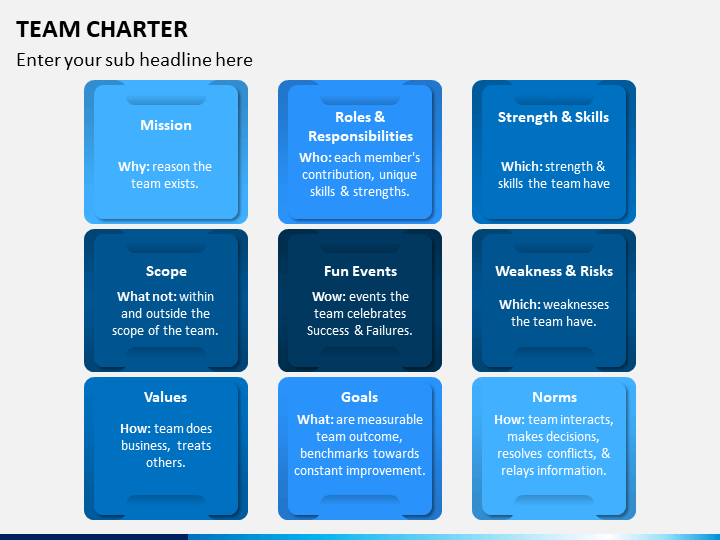 TEAM CHARTER

Enter your sub headline here

Mission

Why: reason the team exists.

Roles & Responsibilities

Who: each member's contribution, unique skills & strengths.

Strength & Skills

Which: strength & skills the team have

Scope

What not: within and outside the scope of the team.

Fun Events

Wow: events the team celebrates Success & Failures.

Weakness & Risks

Which: weaknesses the team have.

Values

How: team does business, treats others.

Goals

What: are measurable team outcome, benchmarks towards constant improvement.

Norms

How: team interacts, makes decisions, resolves conflicts, & relays information.